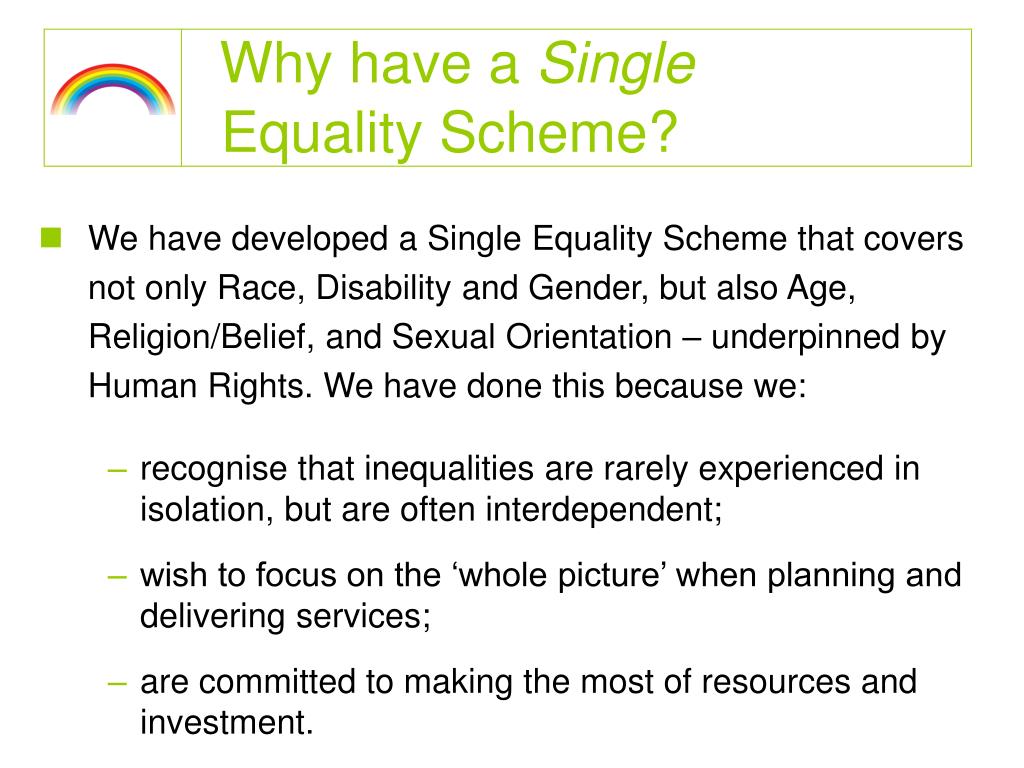 Why have a Single Equality Scheme?

We have developed a Single Equality Scheme that covers not only Race, Disability and Gender, but also Age, Religion/Belief, and Sexual Orientation – underpinned by Human Rights. We have done this because we:

– recognise that inequalities are rarely experienced in isolation, but are often interdependent;

– wish to focus on the ‘whole picture’ when planning and delivering services;

– are committed to making the most of resources and investment.